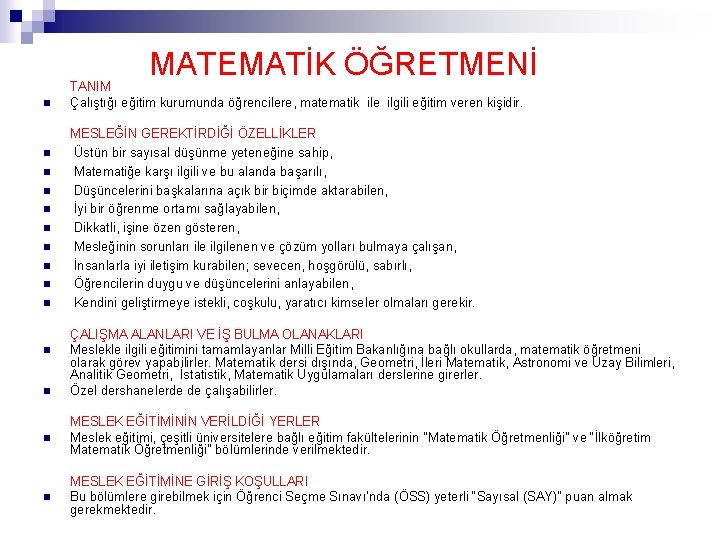 MATEMATİK ÖĞRETMENİ

TANIM

Çalıştığı eğitim kurumunda öğrencilere, matematik ile ilgili eğitim veren kişidir.

MESLEĞİN GEREKTİRDİĞİ ÖZELLİKLER

Üstün bir sayısal düşünme yeteneğine sahip,

Matematiğe karşı ilgili ve bu alanda başarılı,

Düşüncelerini başkalarına açık bir biçimde aktarabilen,

İyi bir öğrenme ortamı sağlayabilen,

Dikkatli, işine özen gösteren,

Mesleğinin sorunları ile ilgilenen ve çözüm yolları bulmaya çalışan,

İnsanlarla iyi iletişim kurabilen; sevecen, hoşgörülü, sabırlı,

Öğrencilerin duygu ve düşüncelerini anlayabilen,

Kendini geliştirmeye istekli, coşkulu, yaratıcı kimseler olmaları gerekir.

ÇALIŞMA ALANLARI VE İŞ BULMA OLANAKLARI

Meslekle ilgili eğitimini tamamlayanlar Milli Eğitim Bakanlığına bağlı okullarda, matematik öğretmeni olarak görev yapabilirler. Matematik dersi dışında, Geometri, İleri Matematik, Astronomi ve Uzay Bilimleri, Analitik Geometri, İstatistik, Matematik Uygulamaları derslerine girerler.

Özel dershanelerde de çalışabilirler.

MESLEK EĞİTİMİNİN VERİLDİĞİ YERLER

Meslek eğitimi, çeşitli üniversitelere bağlı eğitim fakültelerinin "Matematik Öğretmenliği" ve "İlköğretim Matematik Öğretmenliği" bölümlerinde verilmektedir.

MESLEK EĞİTİMİNE GİRİŞ KOŞULLARI

Bu bölümlere girebilmek için Öğrenci Seçme Sınavı'nda (ÖSS) yeterli "Sayısal (SAY)" puan almak gerekmektedir.